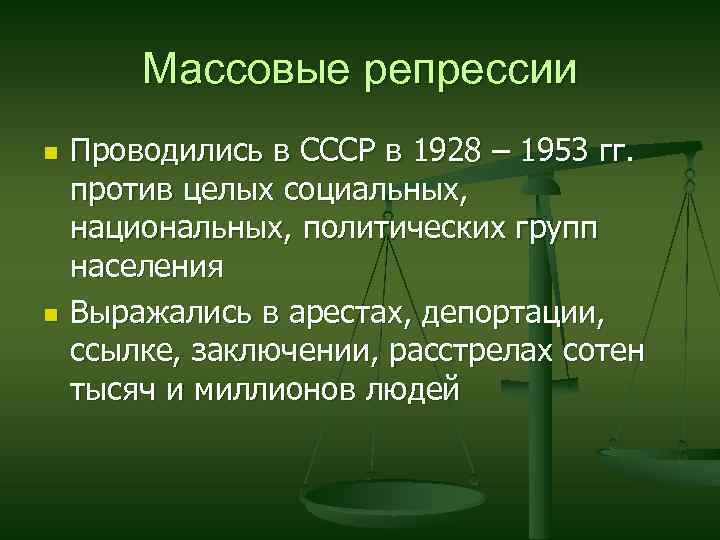 Массовые репрессии

Проводились в СССР в 1928 – 1953 гг. против целых социальных, национальных, политических групп населения

Выражались в арестах, депортации, ссылке, заключении, расстрелах сотен тысяч и миллионов людей